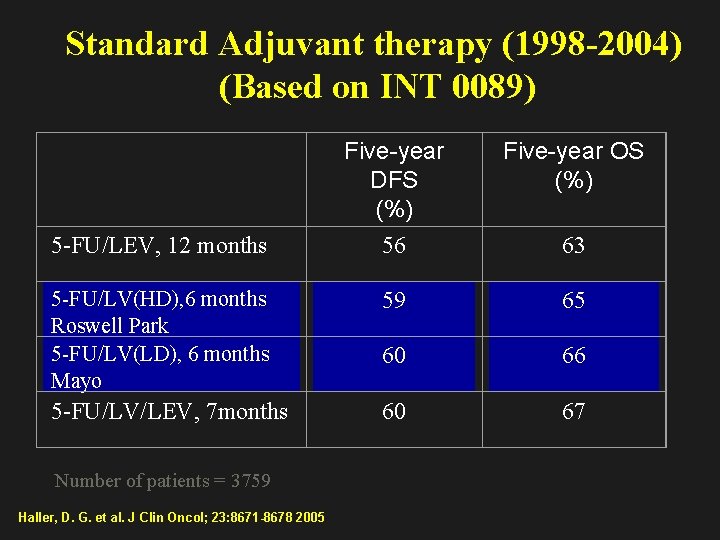 Standard Adjuvant therapy (1998-2004)
(Based on INT 0089)

| | Five-year DFS (%) | Five-year OS (%) |
|---|---|---|
| 5-FU/LEV, 12 months | 56 | 63 |
| 5-FU/LV(HD),6 months Roswell Park | 59 | 65 |
| 5-FU/LV(LD), 6 months Mayo | 60 | 66 |
| 5-FU/LV/LEV, 7months | 60 | 67 |

Number of patients = 3759

Haller, D. G. et al. J Clin Oncol; 23:8671-8678 2005